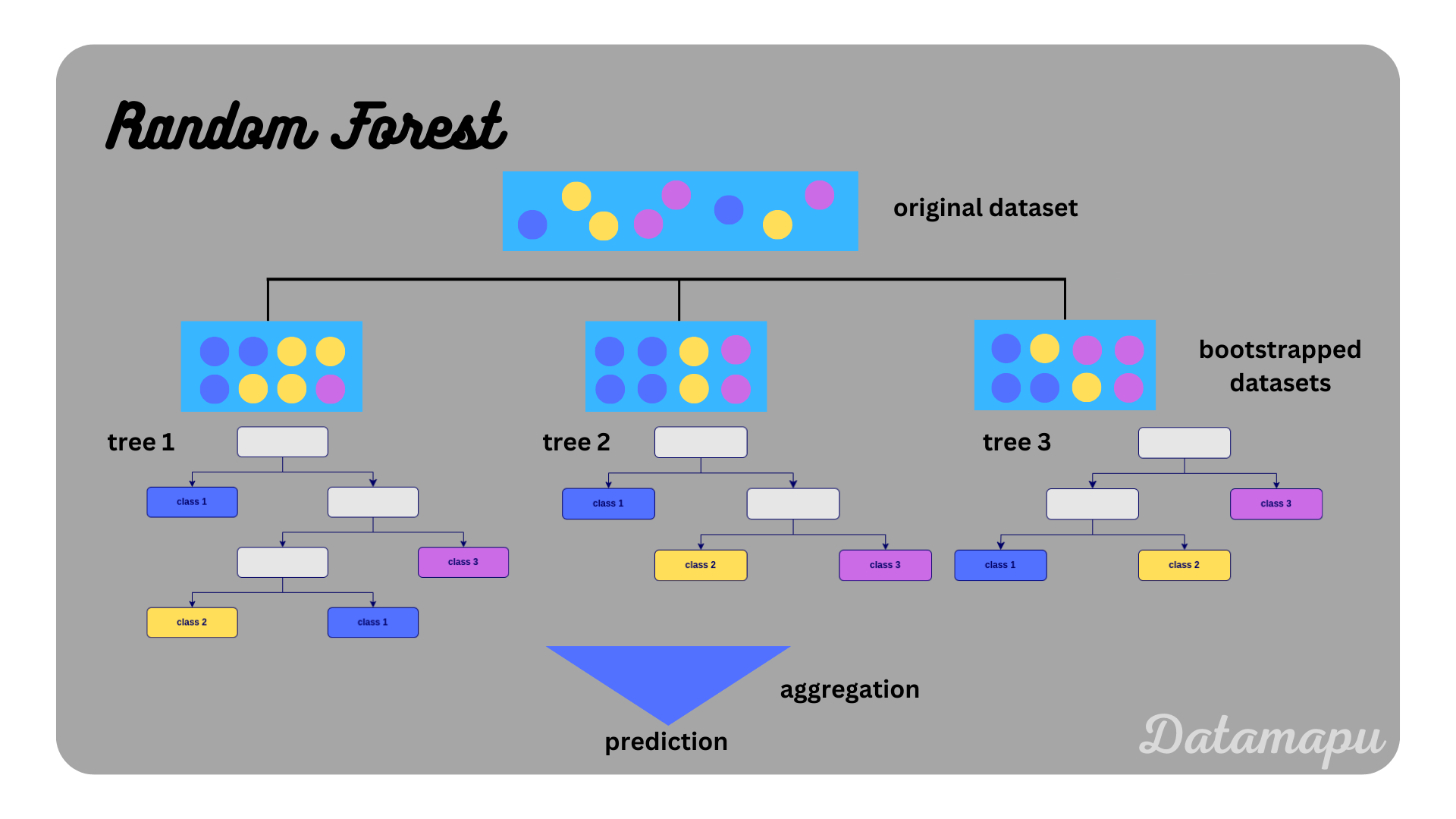 Random Forest

original dataset

bootstrapped datasets

tree 1

class 1

class 3

class 2

class 1

tree 2

class 1

class 2

class 3

tree 3

class 3

class 1

class 2

aggregation

prediction

Datamapu